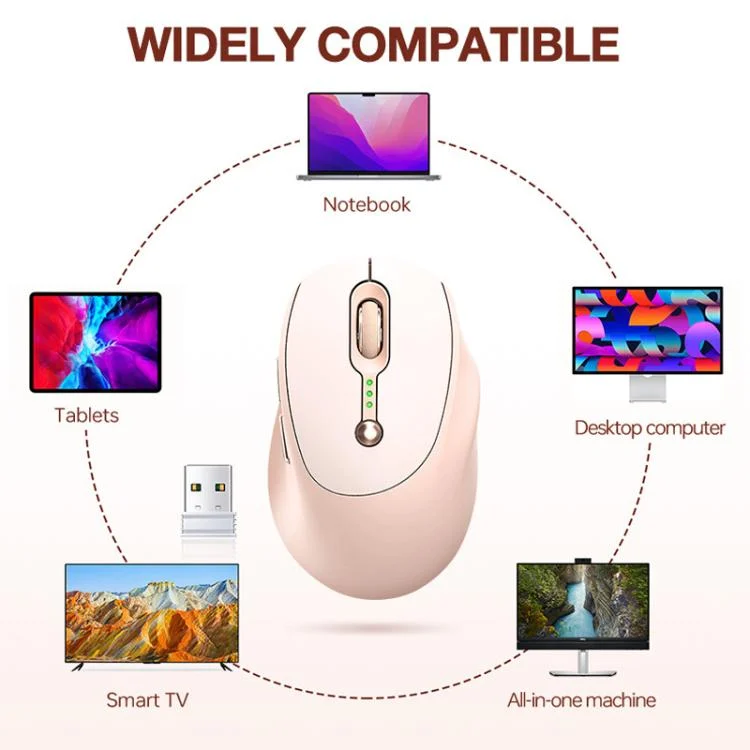 WIDELY COMPATIBLE

Notebook

Tablets

Desktop computer

Smart TV

All-in-one machine